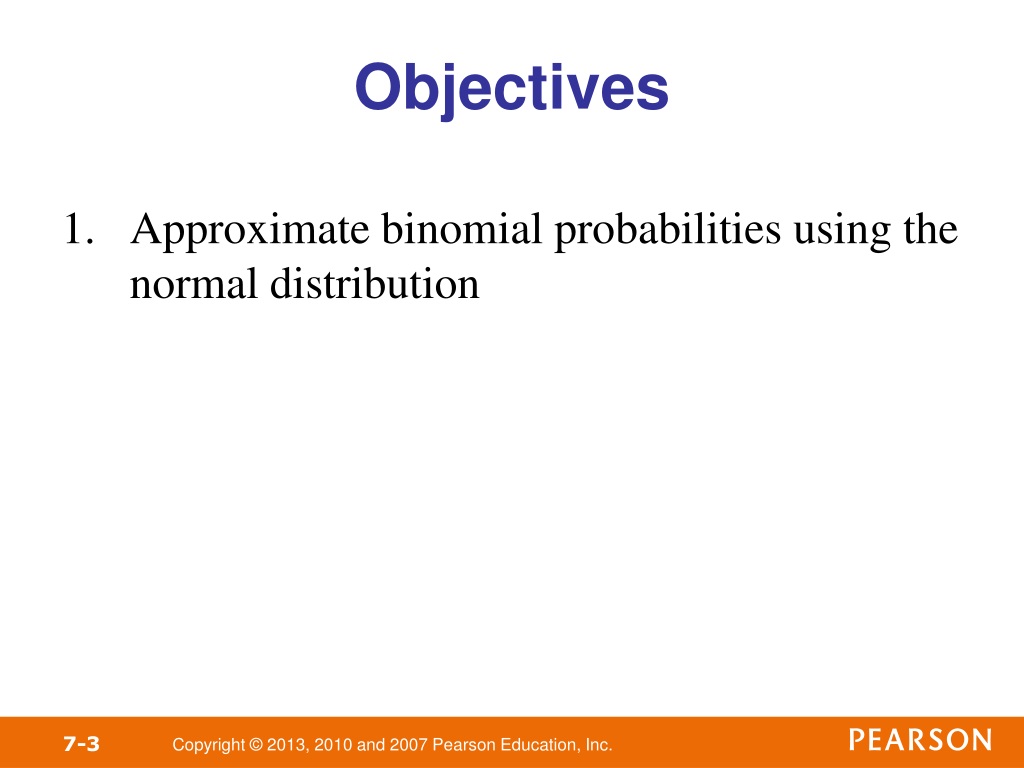 Objectives

1. Approximate binomial probabilities using the normal distribution

7-3 Copyright © 2013, 2010 and 2007 Pearson Education, Inc. PEARSON